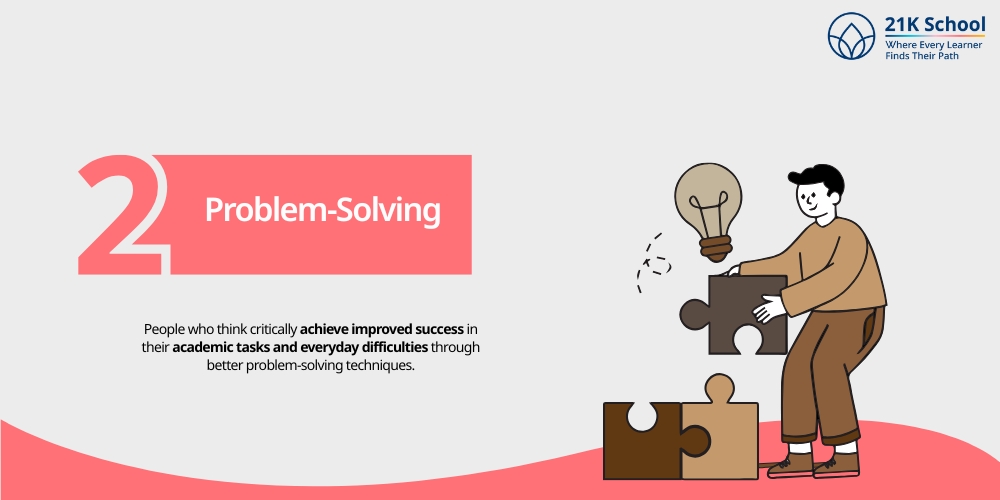 21K School
Where Every Learner Finds Their Path

2

Problem-Solving

People who think critically achieve improved success in their academic tasks and everyday difficulties through better problem-solving techniques.